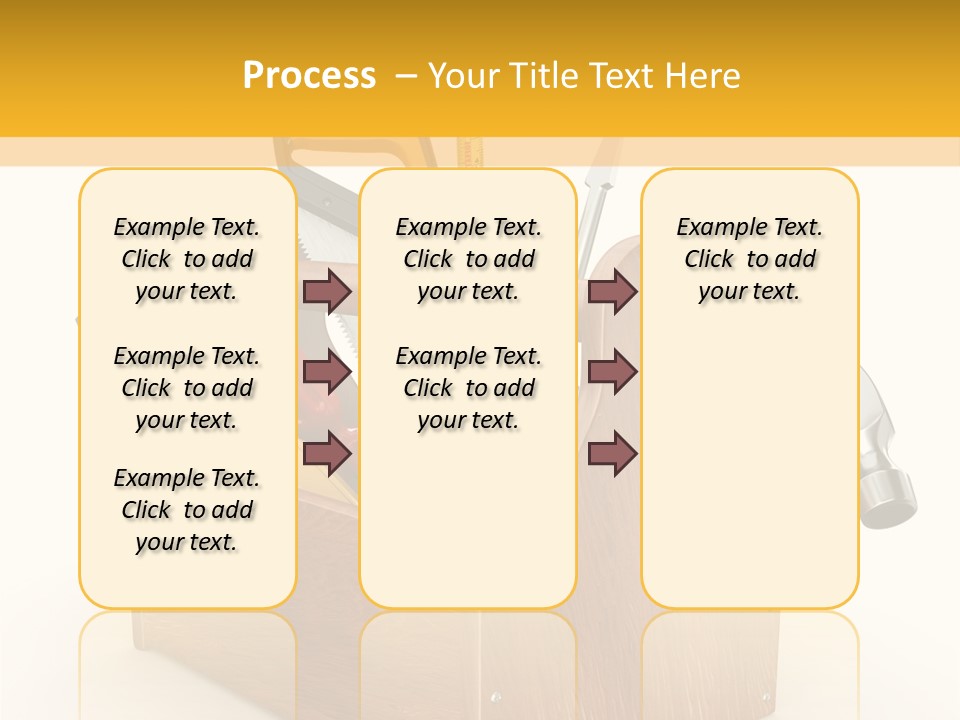 Process – Your Title Text Here

Example Text. Click to add your text.

Example Text. Click to add your text.

Example Text. Click to add your text.

Example Text. Click to add your text.

Example Text. Click to add your text.

Example Text. Click to add your text.